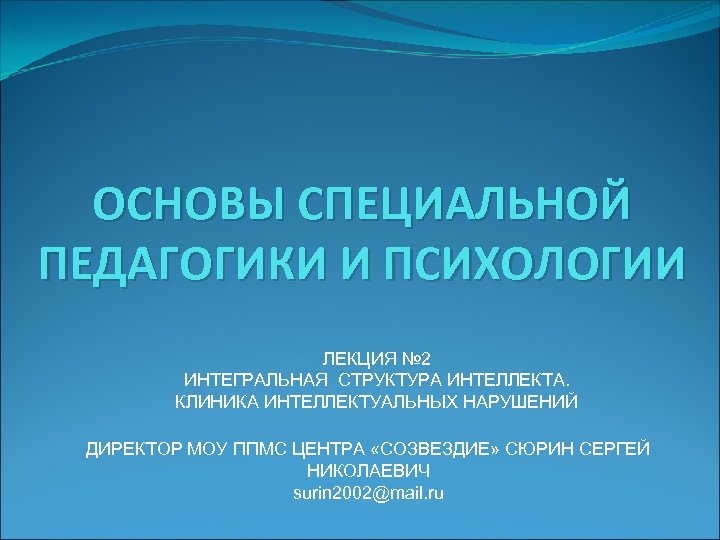 ОСНОВЫ СПЕЦИАЛЬНОЙ ПЕДАГОГИКИ И ПСИХОЛОГИИ

ЛЕКЦИЯ №2
ИНТЕГРАЛЬНАЯ СТРУКТУРА ИНТЕЛЛЕКТА.
КЛИНИКА ИНТЕЛЛЕКТУАЛЬНЫХ НАРУШЕНИЙ

ДИРЕКТОР МОУ ППМС ЦЕНТРА «СОЗВЕЗДИЕ» СЮРИН СЕРГЕЙ НИКОЛАЕВИЧ
surin2002@mail.ru